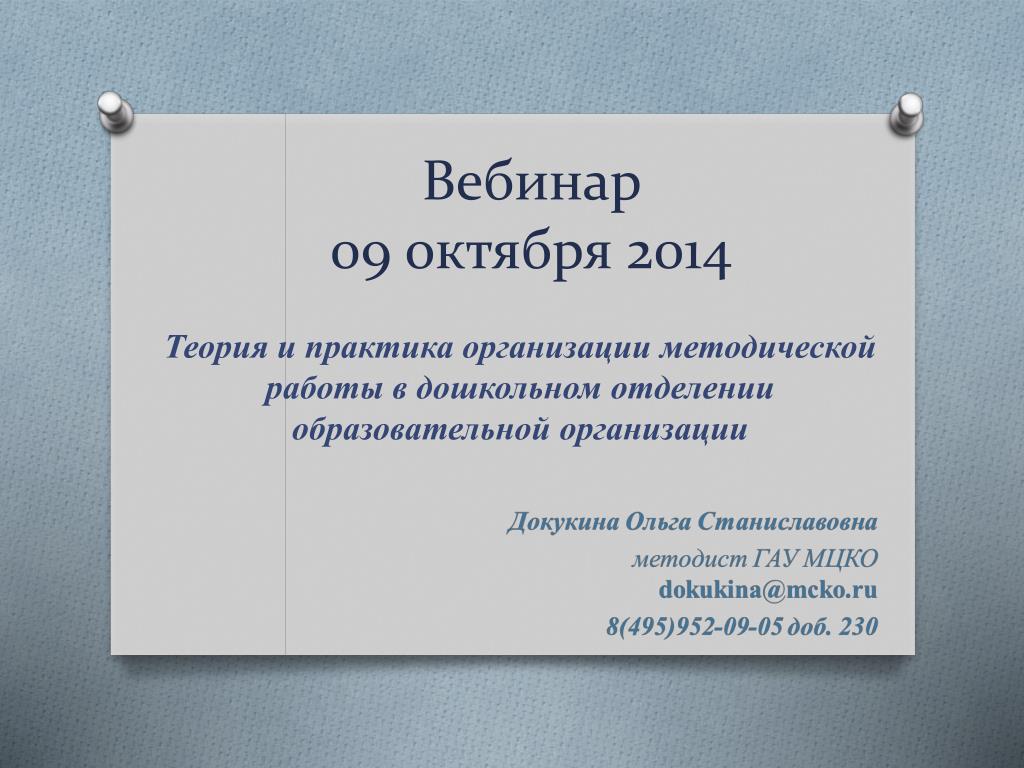 Вебинар
09 октября 2014

Теория и практика организации методической работы в дошкольном отделении образовательной организации

Докукина Ольга Станиславовна
методист ГАУ МЦКО
dokukina@mcko.ru
8(495)952-09-05 доб. 230